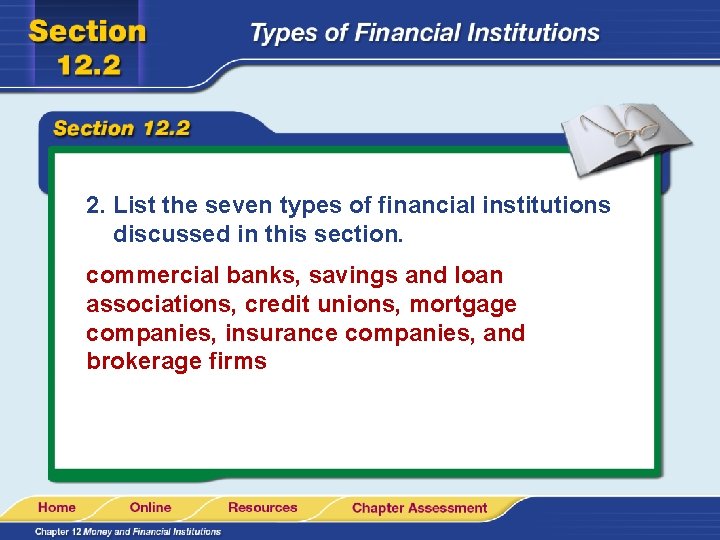 Section 12.2

Types of Financial Institutions

Section 12.2

2. List the seven types of financial institutions discussed in this section.

commercial banks, savings and loan associations, credit unions, mortgage companies, insurance companies, and brokerage firms

Home Online Resources Chapter Assessment

Chapter 12 Money and Financial Institutions